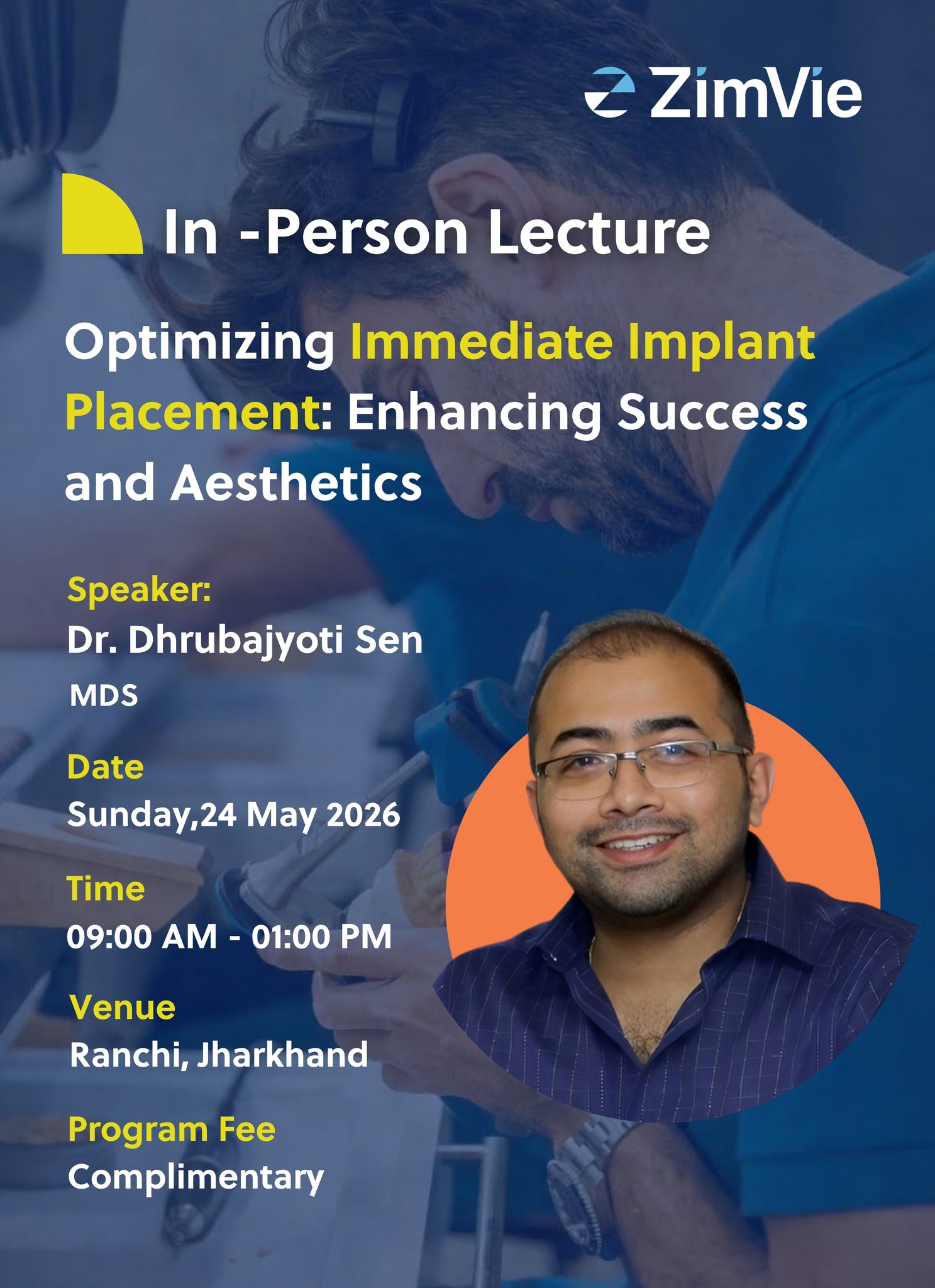 ZimVie

In -Person Lecture

Optimizing Immediate Implant Placement: Enhancing Success and Aesthetics

Speaker:
Dr. Dhrubajyoti Sen
MDS

Date
Sunday,24 May 2026

Time
09:00 AM - 01:00 PM

Venue
Ranchi, Jharkhand

Program Fee
Complimentary